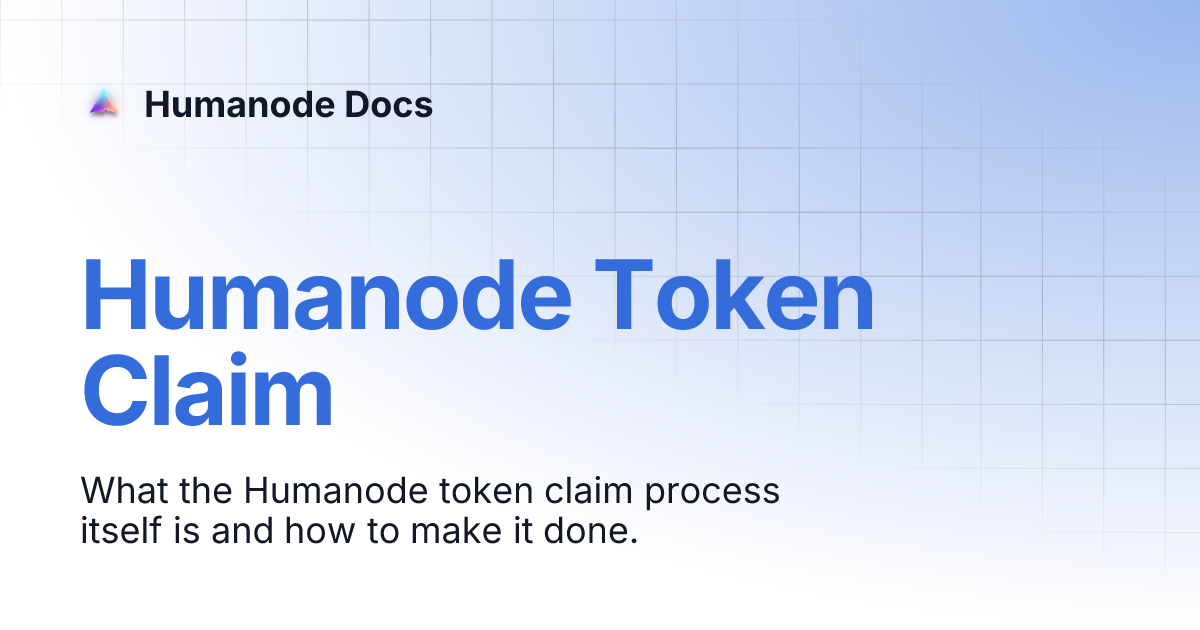 Humanode Docs

Humanode Token Claim

What the Humanode token claim process itself is and how to make it done.